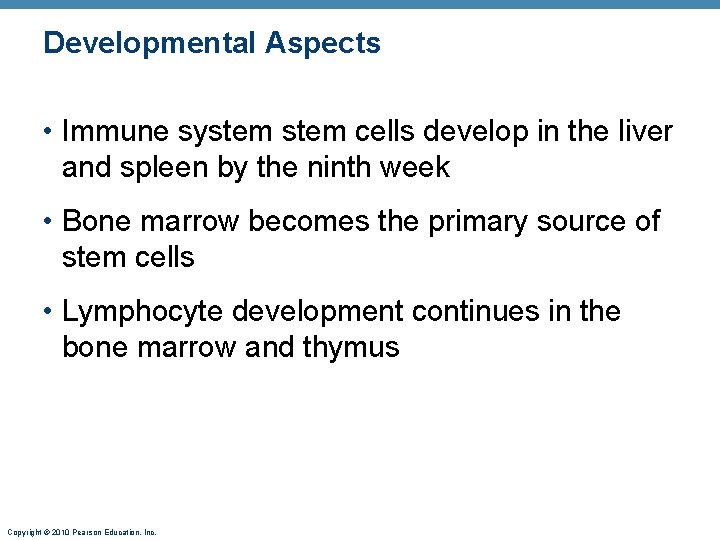 Developmental Aspects

• Immune system stem cells develop in the liver and spleen by the ninth week

• Bone marrow becomes the primary source of stem cells

• Lymphocyte development continues in the bone marrow and thymus

Copyright © 2010 Pearson Education, Inc.